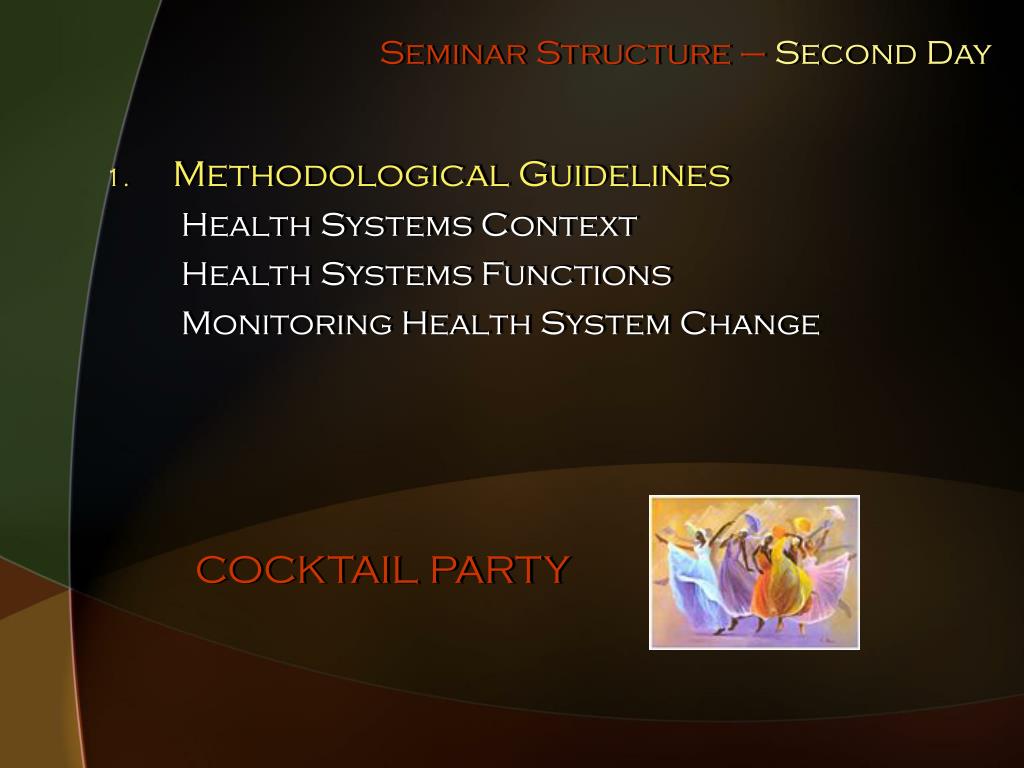 Seminar Structure – Second Day

1. Methodological Guidelines
Health Systems Context
Health Systems Functions
Monitoring Health System Change

COCKTAIL PARTY